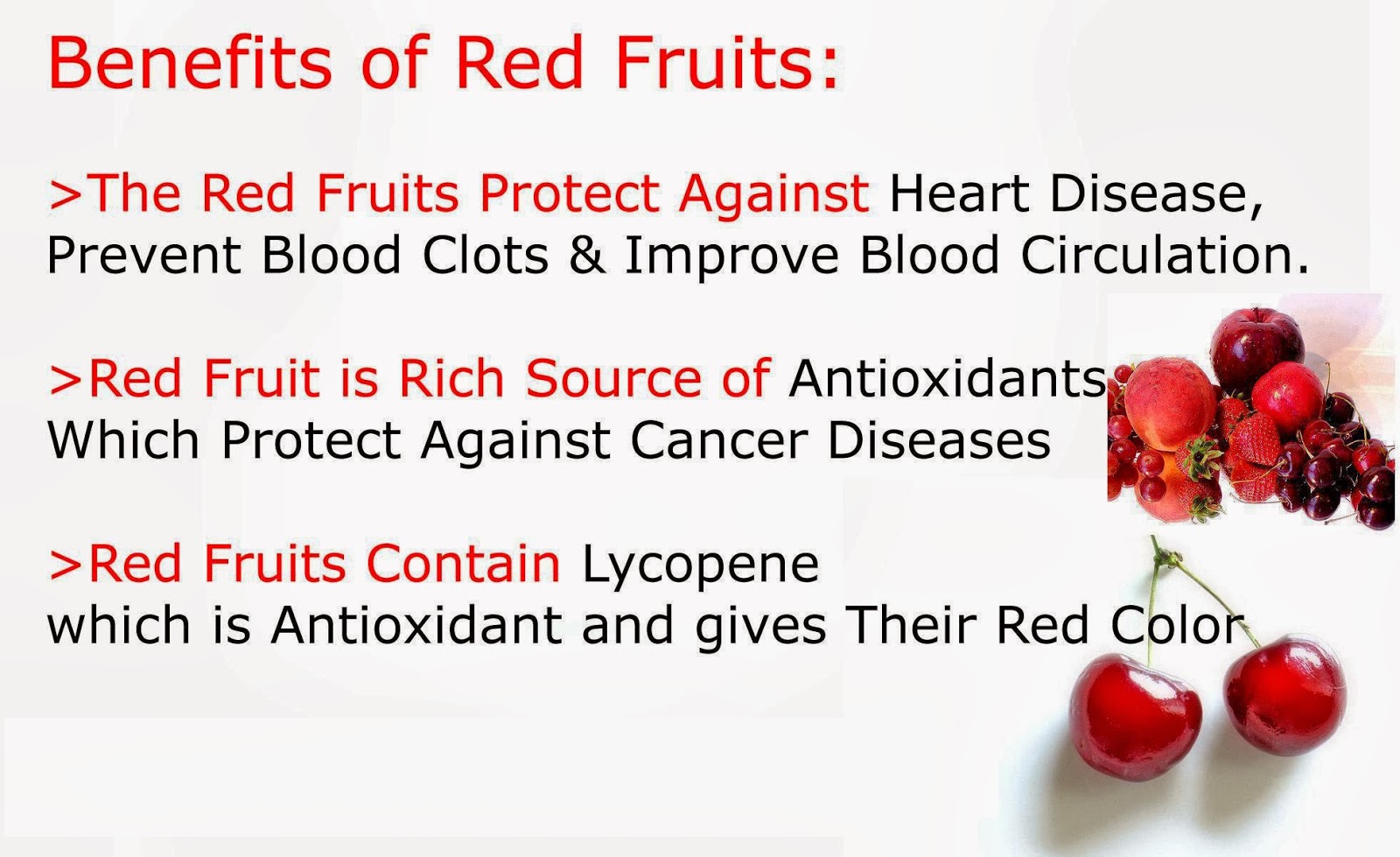 Benefits of Red Fruits:

>The Red Fruits Protect Against Heart Disease, Prevent Blood Clots & Improve Blood Circulation.

>Red Fruit is Rich Source of Antioxidants Which Protect Against Cancer Diseases

>Red Fruits Contain Lycopene which is Antioxidant and gives Their Red Color